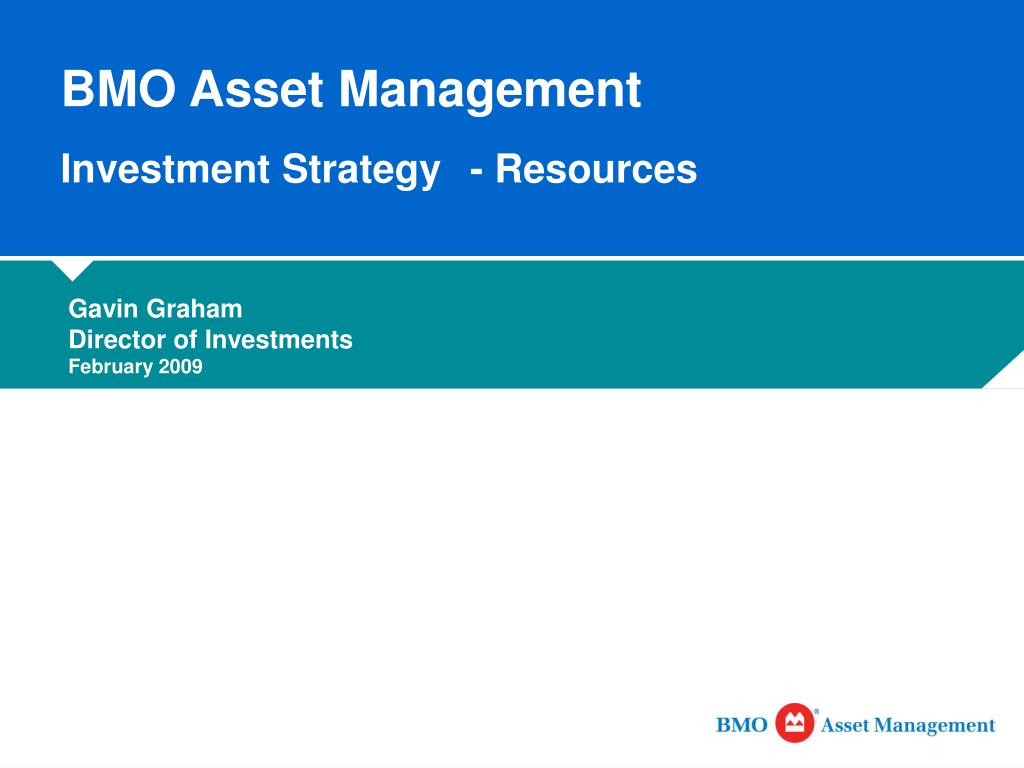 BMO Asset Management

Investment Strategy - Resources

Gavin Graham
Director of Investments
February 2009

BMO® Asset Management